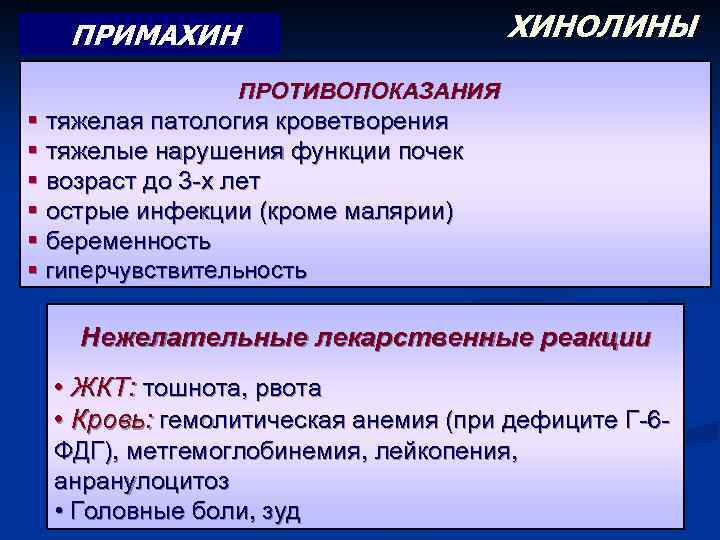 ПРИМАХИН

ХИНОЛИНЫ

ПРОТИВОПОКАЗАНИЯ
▪ тяжелая патология кроветворения
▪ тяжелые нарушения функции почек
▪ возраст до 3-х лет
▪ острые инфекции (кроме малярии)
▪ беременность
▪ гиперчувствительность

Нежелательные лекарственные реакции

• ЖКТ: тошнота, рвота
• Кровь: гемолитическая анемия (при дефиците Г-6-ФДГ), метгемоглобинемия, лейкопения, анранулоцитоз
• Головные боли, зуд